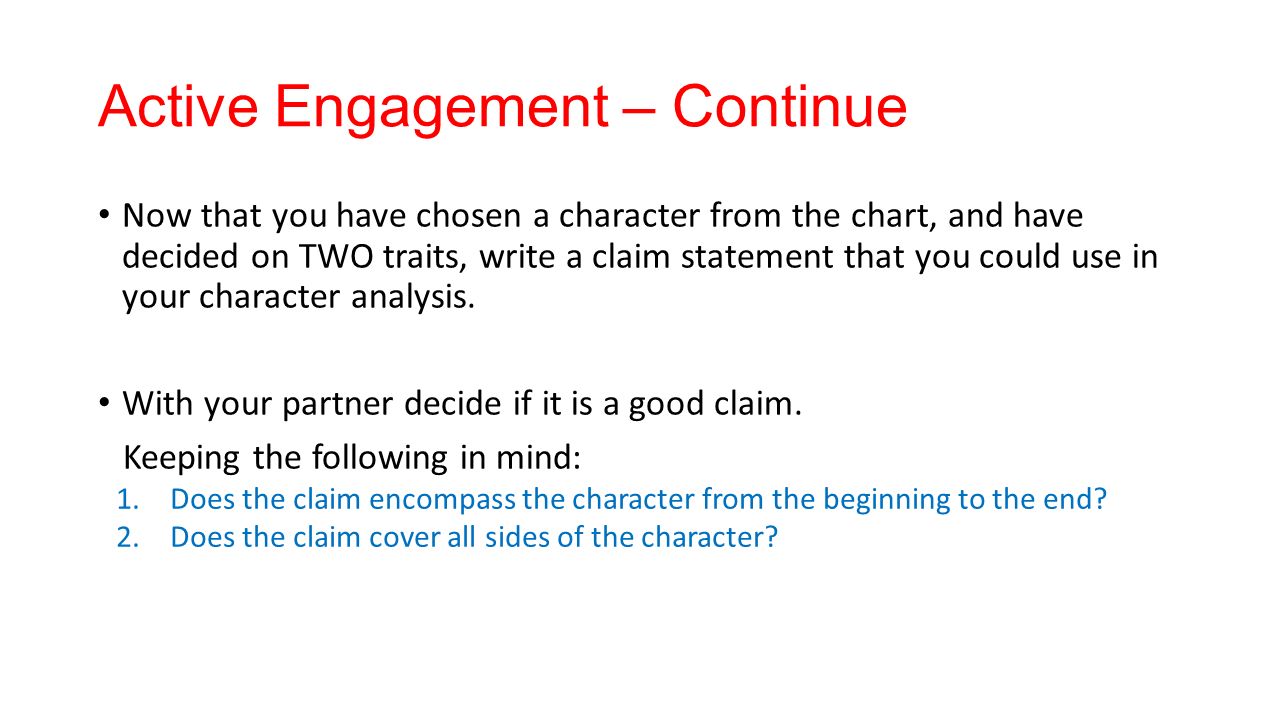 Active Engagement – Continue

• Now that you have chosen a character from the chart, and have decided on TWO traits, write a claim statement that you could use in your character analysis.

• With your partner decide if it is a good claim.

Keeping the following in mind:

1. Does the claim encompass the character from the beginning to the end?
2. Does the claim cover all sides of the character?